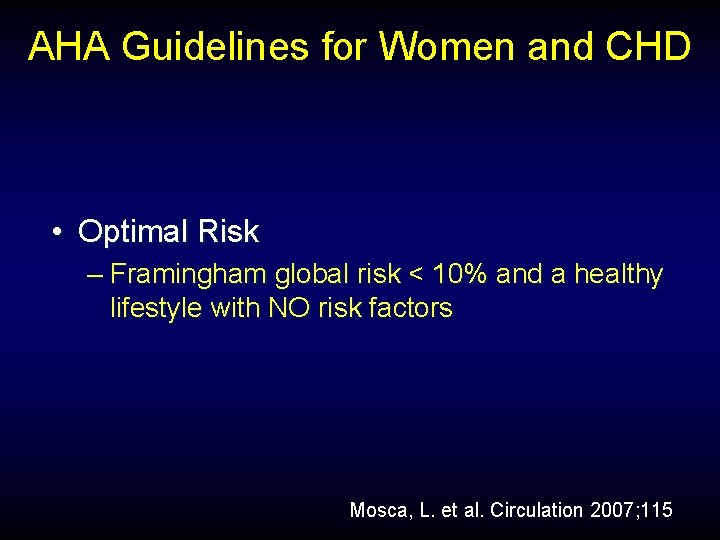 AHA Guidelines for Women and CHD

• Optimal Risk
– Framingham global risk < 10% and a healthy lifestyle with NO risk factors

Mosca, L. et al. Circulation 2007;115